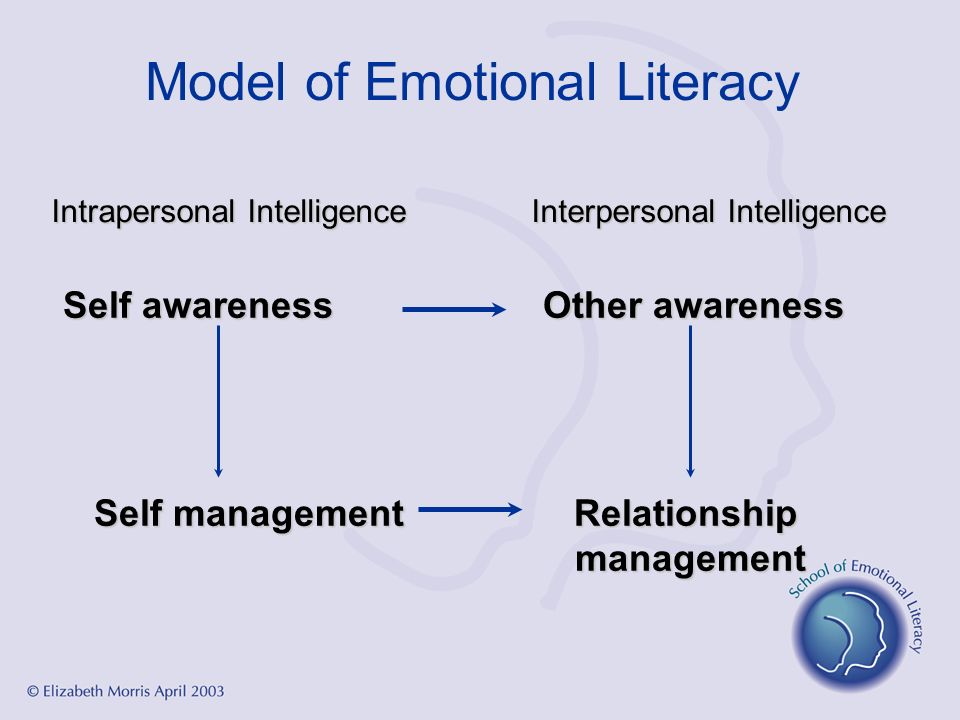 Model of Emotional Literacy

Intrapersonal Intelligence

Interpersonal Intelligence

Self awareness

Other awareness

Self management

Relationship management

School of Emotional Literacy

© Elizabeth Morris April 2003